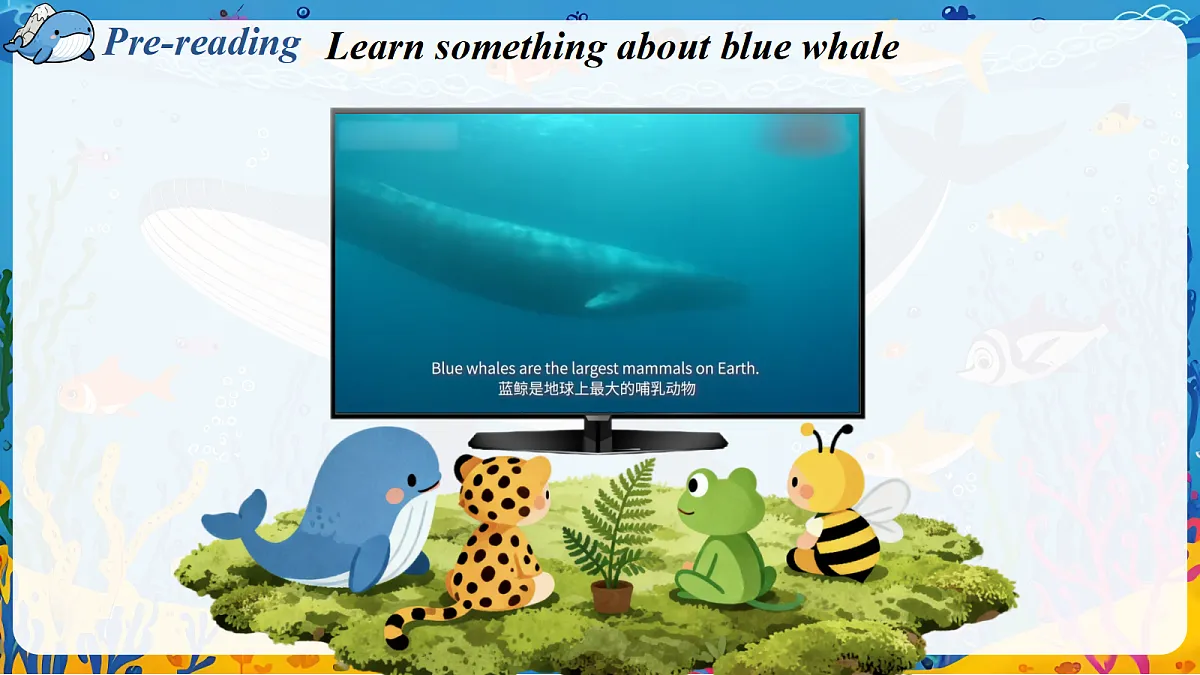 Pre-reading Learn something about blue whale

Blue whales are the largest mammals on Earth.
蓝鲸是地球上最大的哺乳动物